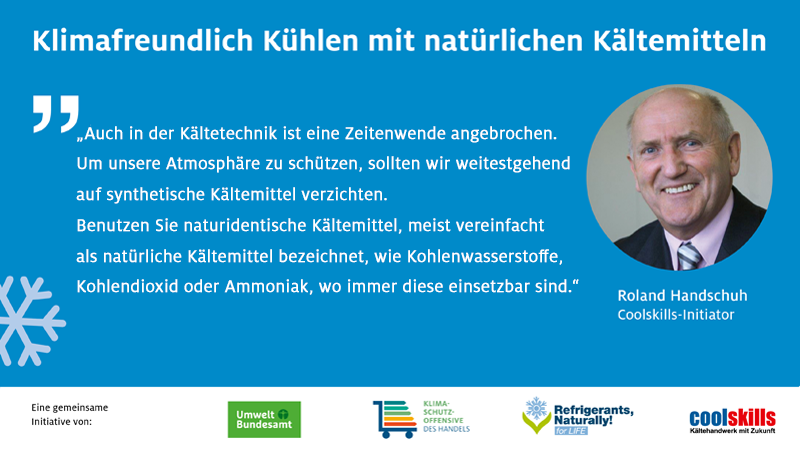 Klimafreundlich Kühlen mit natürlichen Kältemitteln

„Auch in der Kältetechnik ist eine Zeitenwende angebrochen. Um unsere Atmosphäre zu schützen, sollten wir weitestgehend auf synthetische Kältemittel verzichten.
Benutzen Sie naturidentische Kältemittel, meist vereinfacht als natürliche Kältemittel bezeichnet, wie Kohlenwasserstoffe, Kohlendioxid oder Ammoniak, wo immer diese einsetzbar sind.“

Roland Handschuh
Coolskills-Initiator

Eine gemeinsame Initiative von:

Umwelt Bundesamt

KLIMA-SCHUTZ-OFFENSIVE DES HANDELS

Refrigerants, Naturally! for LIFE

coolskills Kältehandwerk mit Zukunft